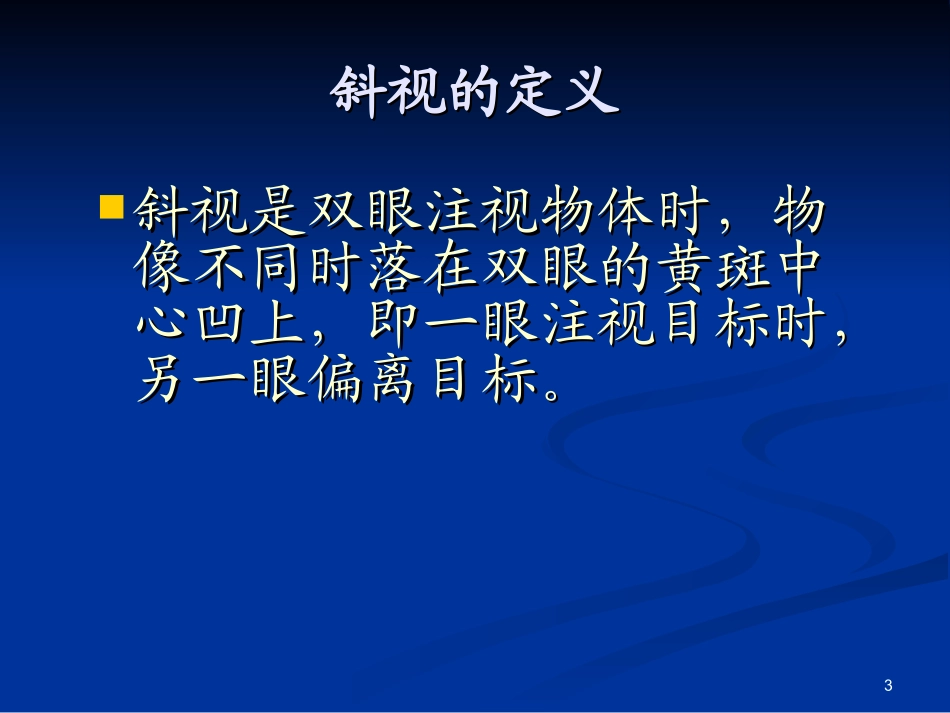 斜视的定义

斜视是双眼注视物体时，物像不同时落在双眼的黄斑中心凹上，即一眼注视目标时，另一眼偏离目标。

3